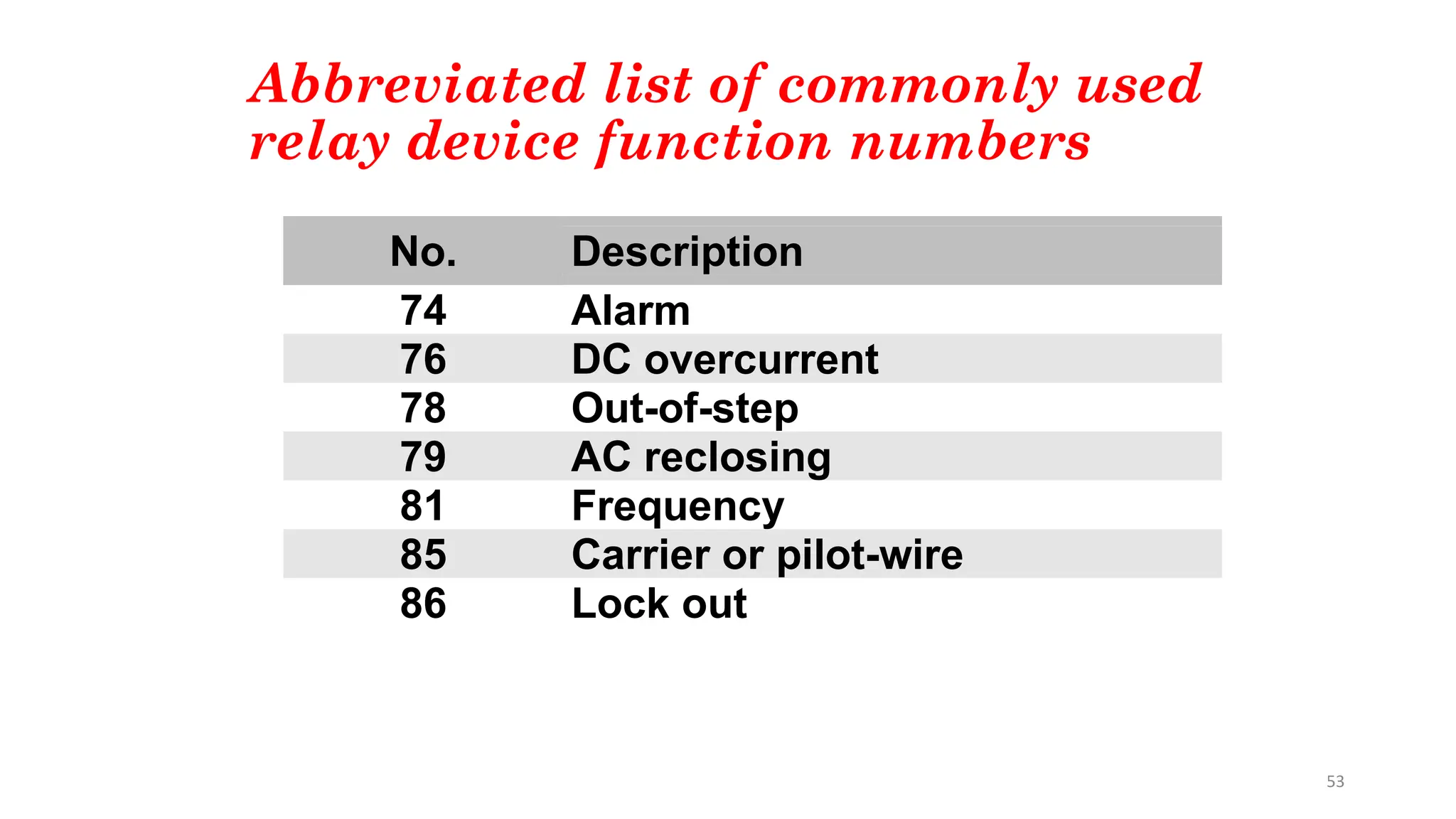 Abbreviated list of commonly used relay device function numbers

| No. | Description |
|---|---|
| 74 | Alarm |
| 76 | DC overcurrent |
| 78 | Out-of-step |
| 79 | AC reclosing |
| 81 | Frequency |
| 85 | Carrier or pilot-wire |
| 86 | Lock out |

53